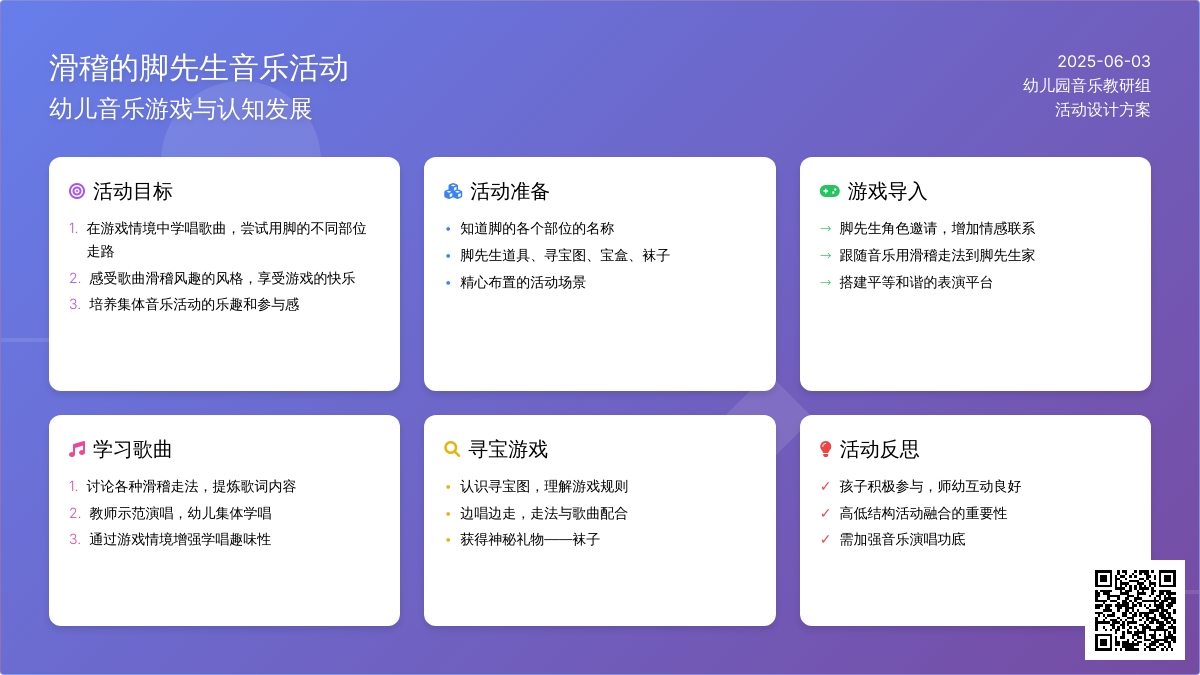 滑稽的脚先生音乐活动
幼儿音乐游戏与认知发展

2025-06-03
幼儿园音乐教研组
活动设计方案

活动目标

1. 在游戏情境中学唱歌曲，尝试用脚的不同部位走路
2. 感受歌曲滑稽风趣的风格，享受游戏的快乐
3. 培养集体音乐活动的乐趣和参与感

活动准备

• 知道脚的各个部位的名称
• 脚先生道具、寻宝图、宝盒、袜子
• 精心布置的活动场景

游戏导入

→ 脚先生角色邀请，增加情感联系
→ 跟随音乐用滑稽走法到脚先生家
→ 搭建平等和谐的表演平台

学习歌曲

1. 讨论各种滑稽走法，提炼歌词内容
2. 教师示范演唱，幼儿集体学唱
3. 通过游戏情境增强学唱趣味性

寻宝游戏

• 认识寻宝图，理解游戏规则
• 边唱边走，走法与歌曲配合
• 获得神秘礼物——袜子

活动反思

✓ 孩子积极参与，师幼互动良好
✓ 高低结构活动融合的重要性
✓ 需加强音乐演唱功底